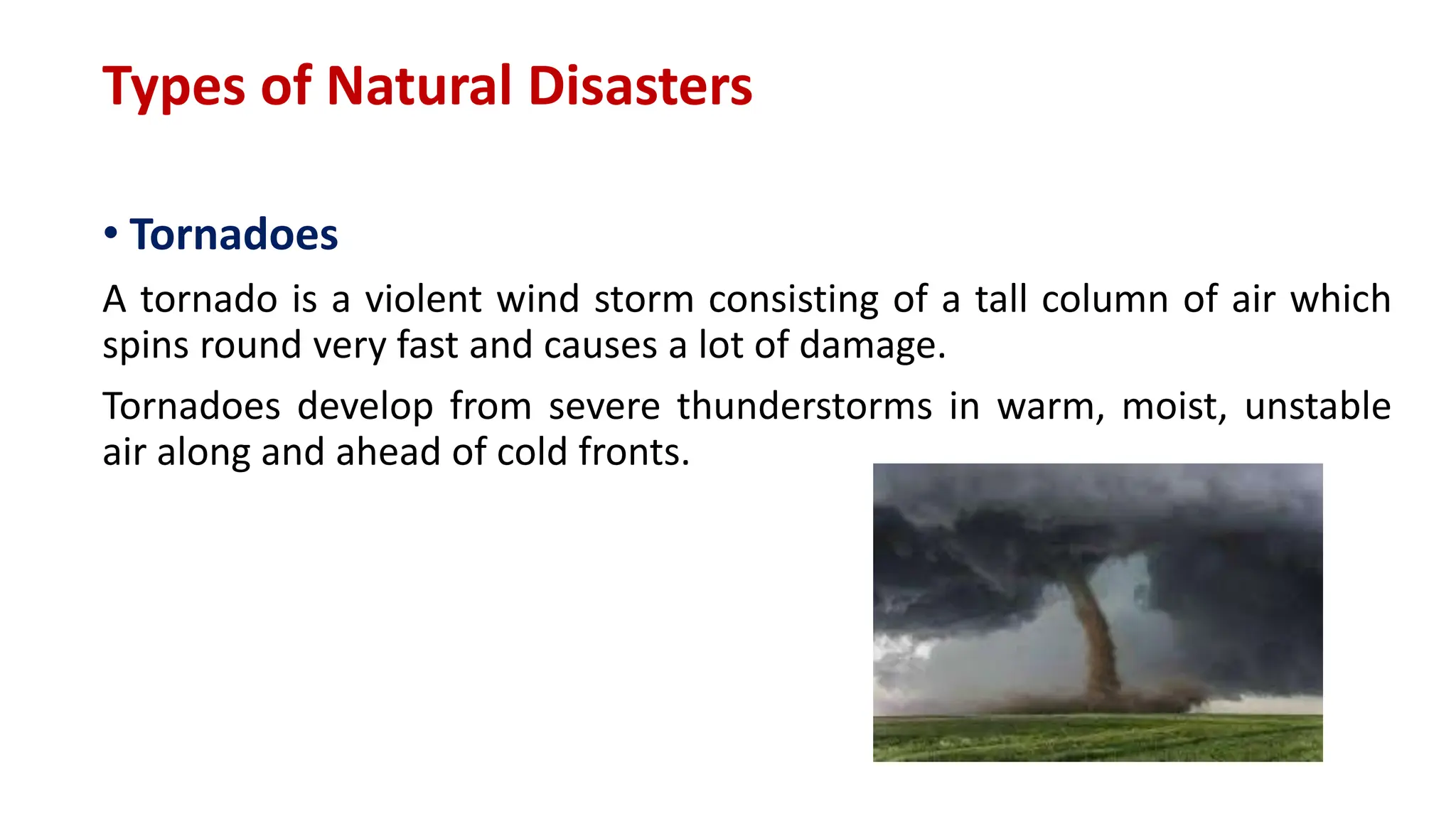 Types of Natural Disasters

• Tornadoes

A tornado is a violent wind storm consisting of a tall column of air which spins round very fast and causes a lot of damage.

Tornadoes develop from severe thunderstorms in warm, moist, unstable air along and ahead of cold fronts.